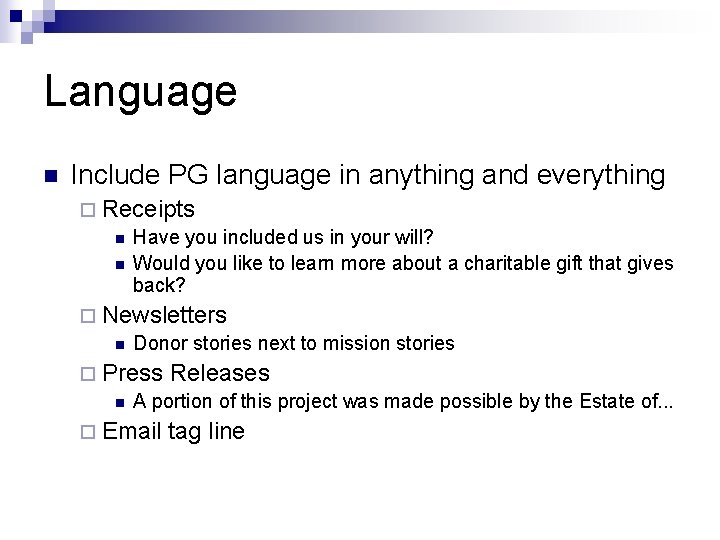 Language

Include PG language in anything and everything

Receipts

Have you included us in your will?

Would you like to learn more about a charitable gift that gives back?

Newsletters

Donor stories next to mission stories

Press Releases

A portion of this project was made possible by the Estate of...

Email tag line